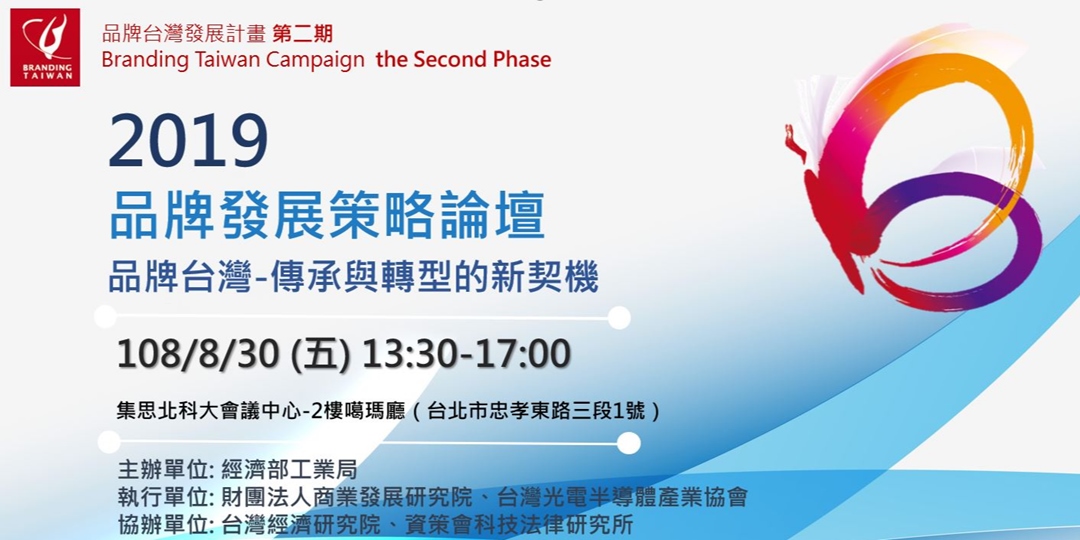 BRANDING TAIWAN

品牌台灣發展計畫 第二期
Branding Taiwan Campaign the Second Phase

2019
品牌發展策略論壇
品牌台灣-傳承與轉型的新契機

108/8/30 (五) 13:30-17:00

集思北科大會議中心-2樓噶瑪廳（台北市忠孝東路三段1號）

主辦單位: 經濟部工業局
執行單位: 財團法人商業發展研究院、台灣光電半導體產業協會
協辦單位: 台灣經濟研究院、資策會科技法律研究所